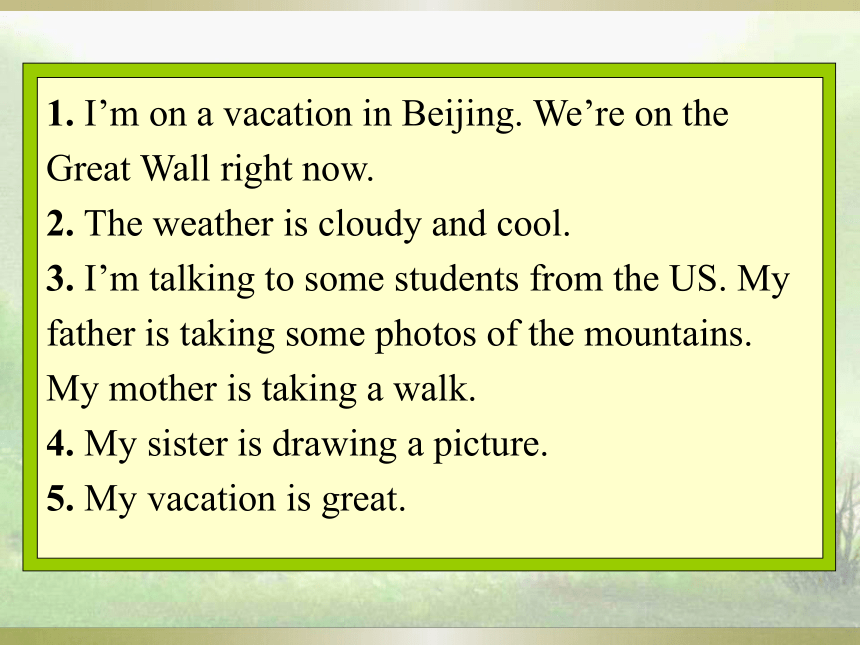 1. I’m on a vacation in Beijing. We’re on the Great Wall right now.
2. The weather is cloudy and cool.
3. I’m talking to some students from the US. My father is taking some photos of the mountains. My mother is taking a walk.
4. My sister is drawing a picture.
5. My vacation is great.